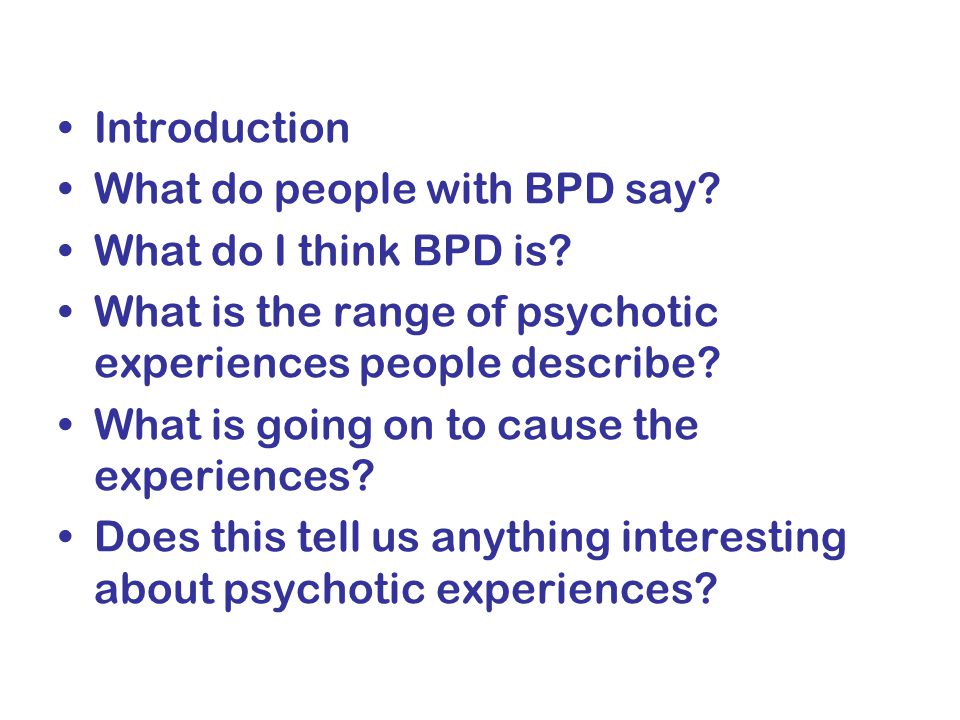 • Introduction
• What do people with BPD say?
• What do I think BPD is?
• What is the range of psychotic experiences people describe?
• What is going on to cause the experiences?
• Does this tell us anything interesting about psychotic experiences?